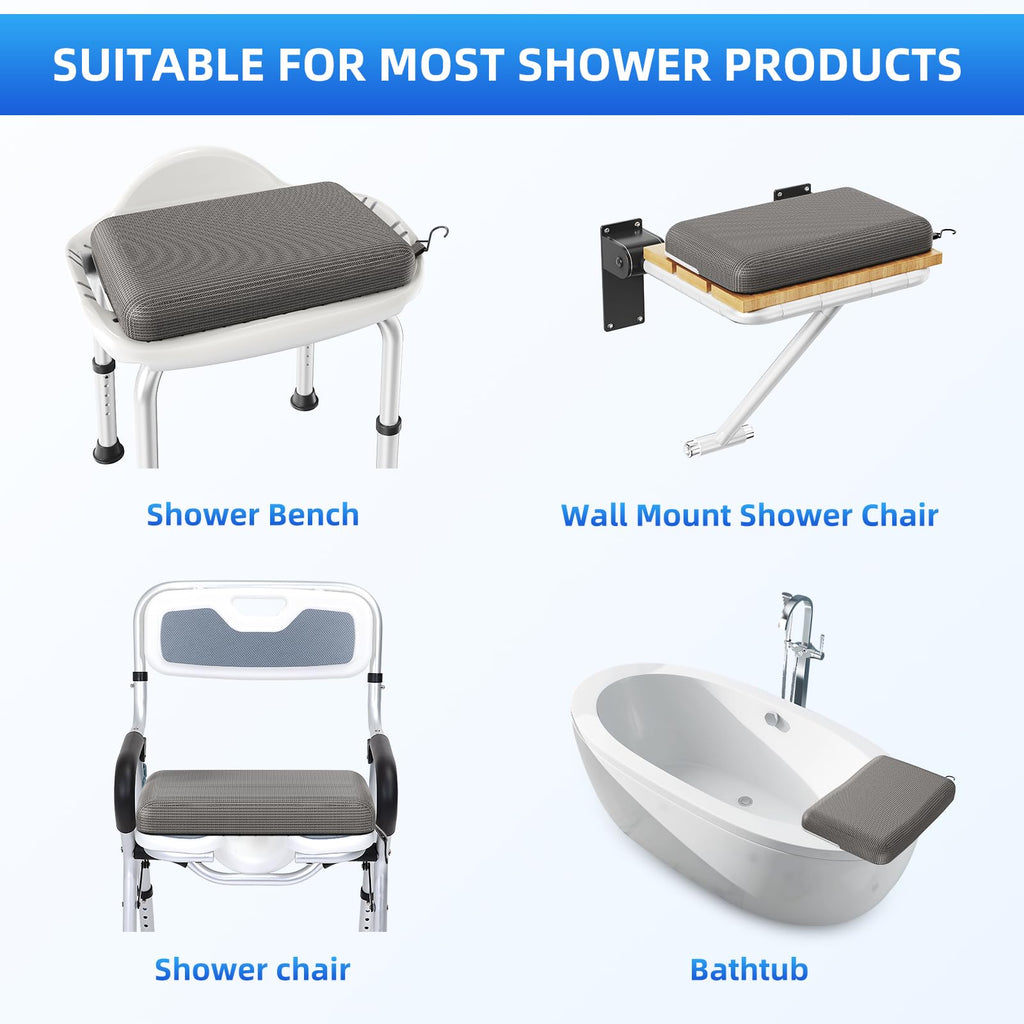 SUITABLE FOR MOST SHOWER PRODUCTS

Shower Bench

Wall Mount Shower Chair

Shower chair

Bathtub